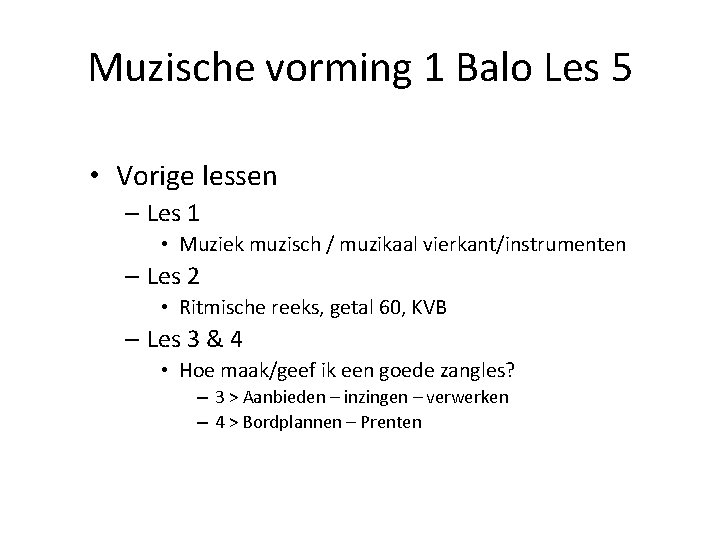 Muzische vorming 1 Balo Les 5

• Vorige lessen
– Les 1
• Muziek muzisch / muzikaal vierkant/instrumenten
– Les 2
• Ritmische reeks, getal 60, KVB
– Les 3 & 4
• Hoe maak/geef ik een goede zangles?
– 3 > Aanbieden – inzingen – verwerken
– 4 > Bordplannen – Prenten